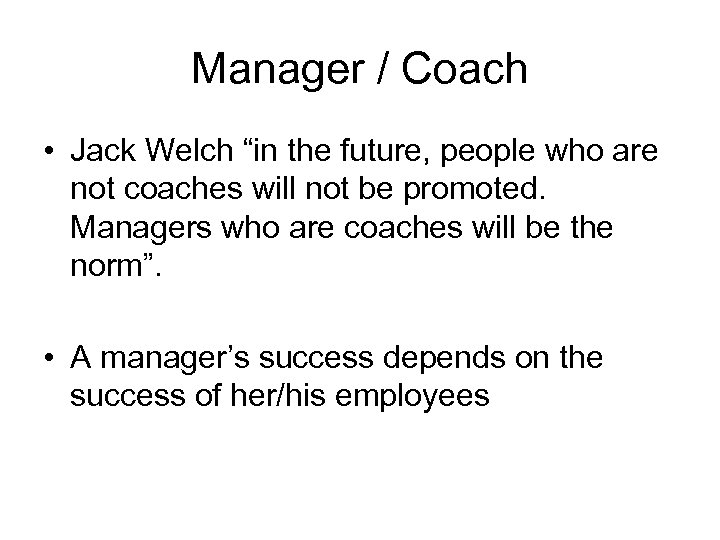 Manager / Coach

• Jack Welch “in the future, people who are not coaches will not be promoted. Managers who are coaches will be the norm”.

• A manager’s success depends on the success of her/his employees